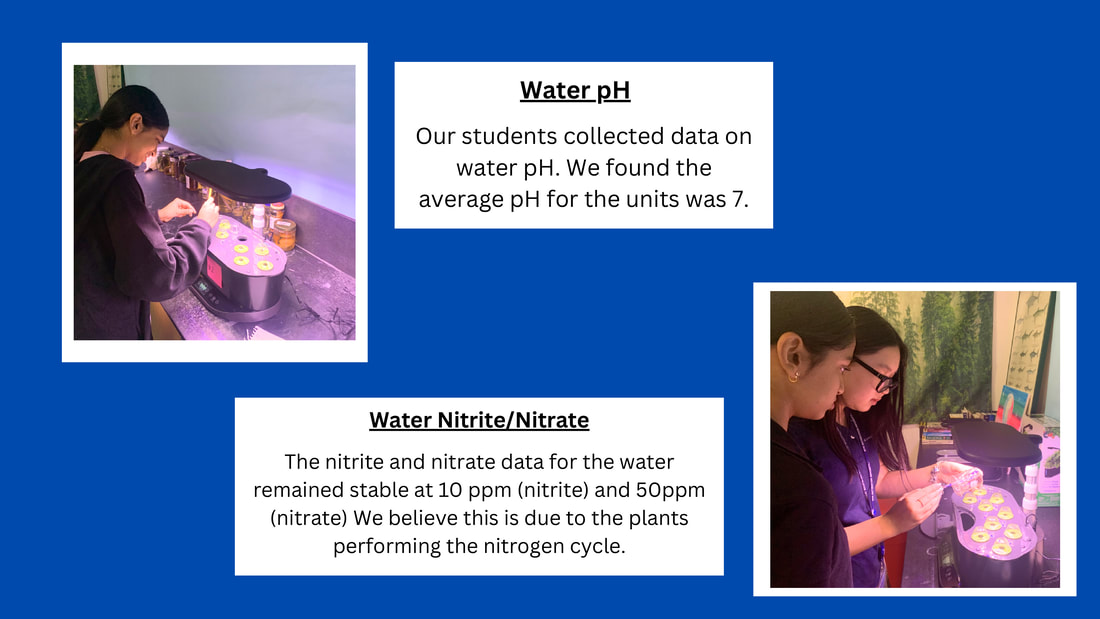 Water pH

Our students collected data on water pH. We found the average pH for the units was 7.

Water Nitrite/Nitrate

The nitrite and nitrate data for the water remained stable at 10 ppm (nitrite) and 50ppm (nitrate) We believe this is due to the plants performing the nitrogen cycle.